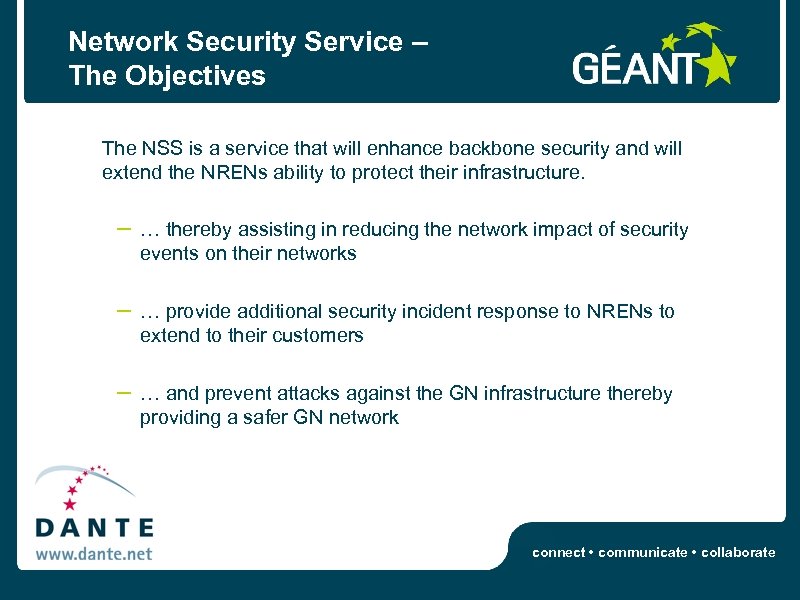 Network Security Service – The Objectives

GÉANT

The NSS is a service that will enhance backbone security and will extend the NRENs ability to protect their infrastructure.

– … thereby assisting in reducing the network impact of security events on their networks

– … provide additional security incident response to NRENs to extend to their customers

– … and prevent attacks against the GN infrastructure thereby providing a safer GN network

DANTE
www.dante.net

connect • communicate • collaborate